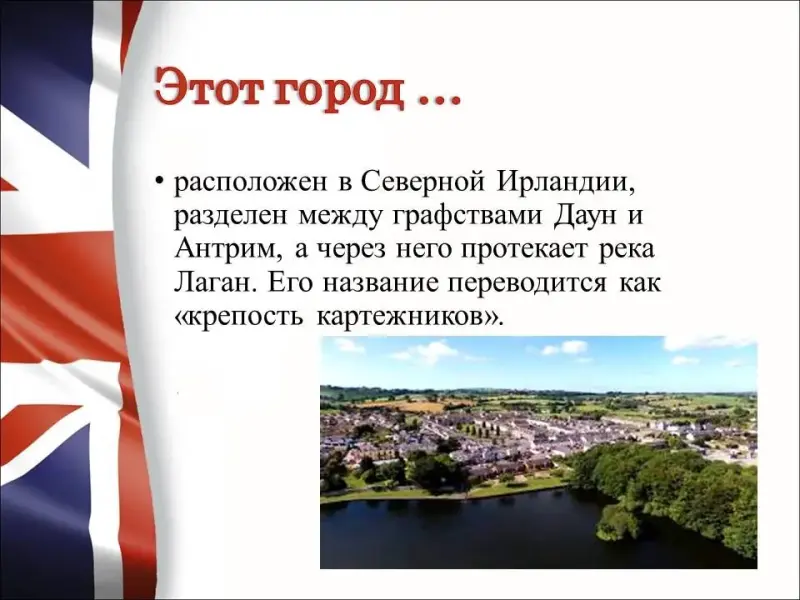 Этот город …

• расположен в Северной Ирландии, разделен между графствами Даун и Антрим, а через него протекает река Лаган. Его название переводится как «крепость картежников».